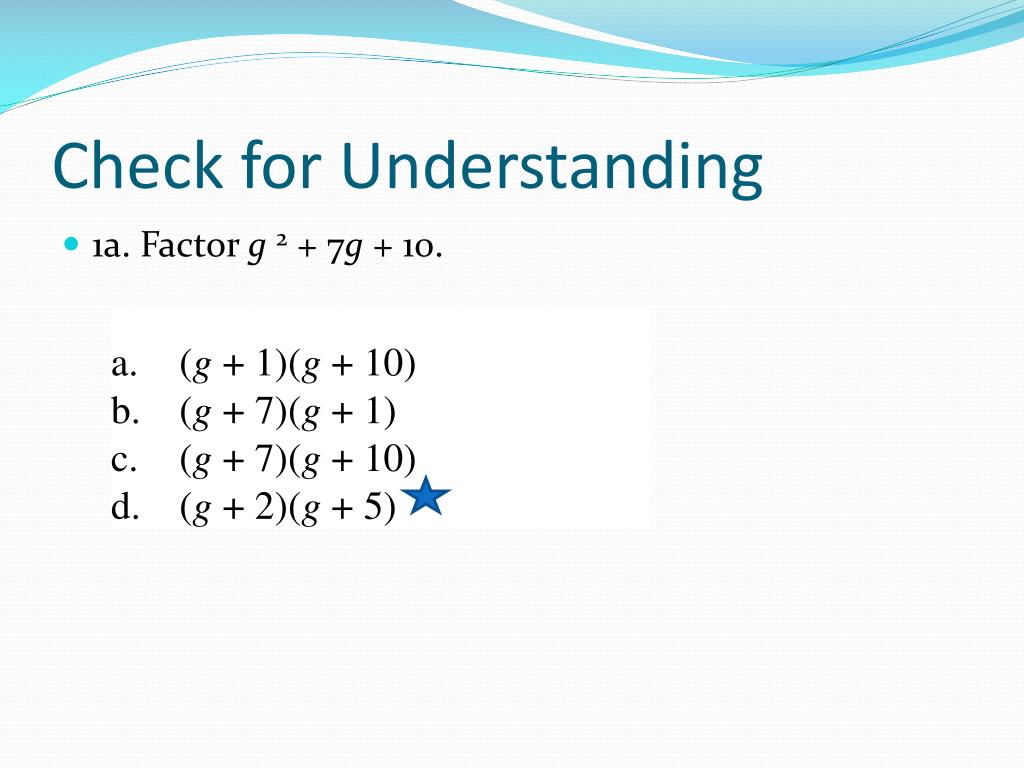 Check for Understanding

1a. Factor $g^2 + 7g + 10$.

a. $(g + 1)(g + 10)$
b. $(g + 7)(g + 1)$
c. $(g + 7)(g + 10)$
d. $(g + 2)(g + 5)$